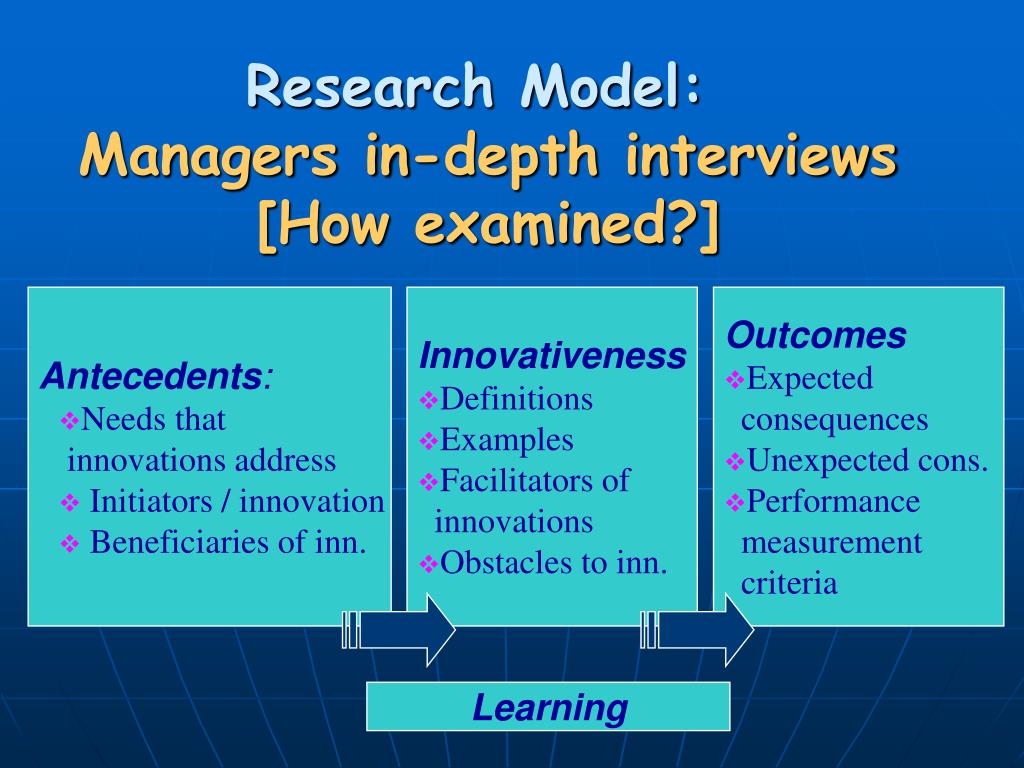 Research Model:
Managers in-depth interviews
[How examined?]

Antecedents:
❖Needs that innovations address
❖ Initiators / innovation
❖ Beneficiaries of inn.

Innovativeness
❖Definitions
❖Examples
❖Facilitators of innovations
❖Obstacles to inn.

Outcomes
❖Expected consequences
❖Unexpected cons.
❖Performance measurement criteria

Learning